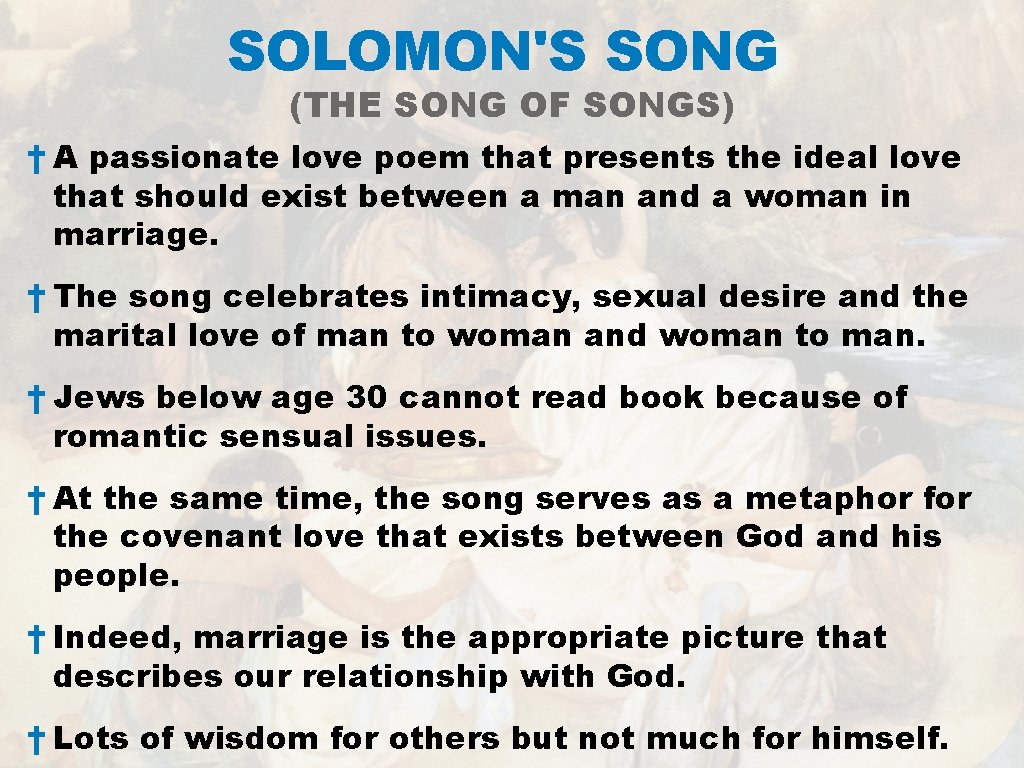 SOLOMON'S SONG
(THE SONG OF SONGS)

† A passionate love poem that presents the ideal love that should exist between a man and a woman in marriage.

† The song celebrates intimacy, sexual desire and the marital love of man to woman and woman to man.

† Jews below age 30 cannot read book because of romantic sensual issues.

† At the same time, the song serves as a metaphor for the covenant love that exists between God and his people.

† Indeed, marriage is the appropriate picture that describes our relationship with God.

† Lots of wisdom for others but not much for himself.